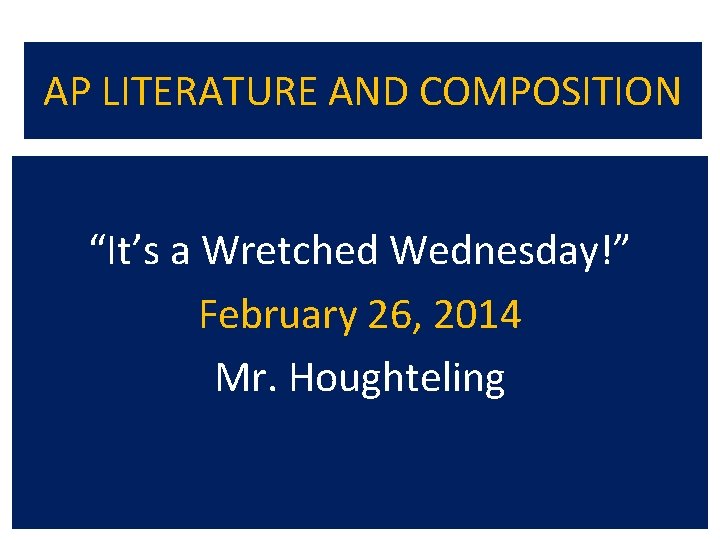 AP LITERATURE AND COMPOSITION

“It’s a Wretched Wednesday!”

February 26, 2014

Mr. Houghteling